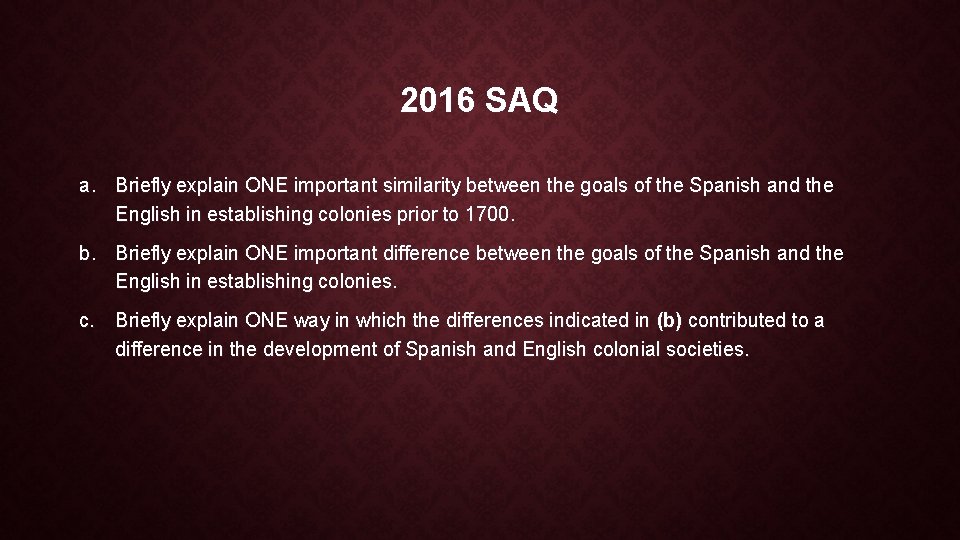 2016 SAQ

a. Briefly explain ONE important similarity between the goals of the Spanish and the English in establishing colonies prior to 1700.

b. Briefly explain ONE important difference between the goals of the Spanish and the English in establishing colonies.

c. Briefly explain ONE way in which the differences indicated in (b) contributed to a difference in the development of Spanish and English colonial societies.